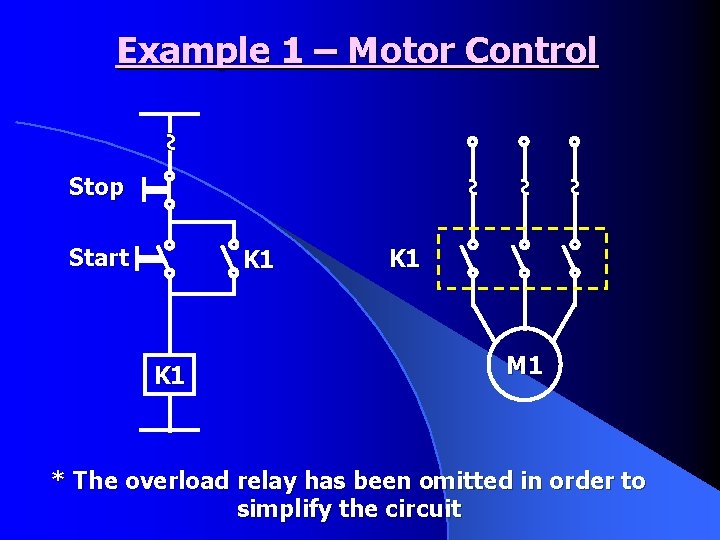 Example 1 – Motor Control

Stop

Start

K1

K1

K1

M1

* The overload relay has been omitted in order to simplify the circuit